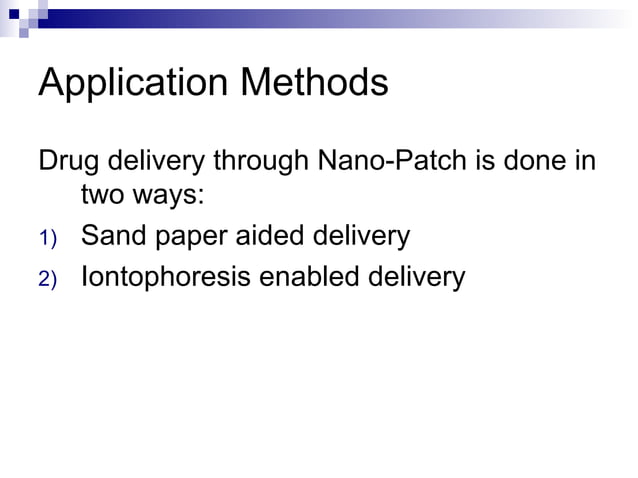 Application Methods

Drug delivery through Nano-Patch is done in two ways:

1) Sand paper aided delivery
2) Iontophoresis enabled delivery